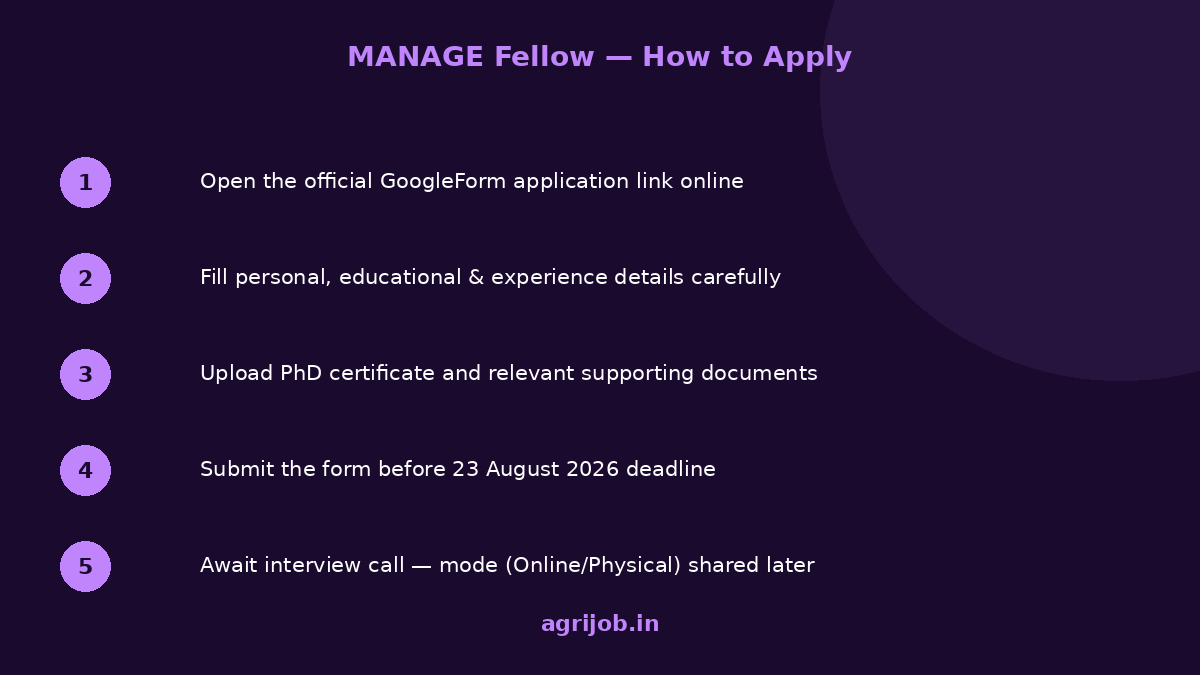 MANAGE Fellow — How to Apply

1 Open the official GoogleForm application link online

2 Fill personal, educational & experience details carefully

3 Upload PhD certificate and relevant supporting documents

4 Submit the form before 23 August 2026 deadline

5 Await interview call — mode (Online/Physical) shared later

agrijob.in